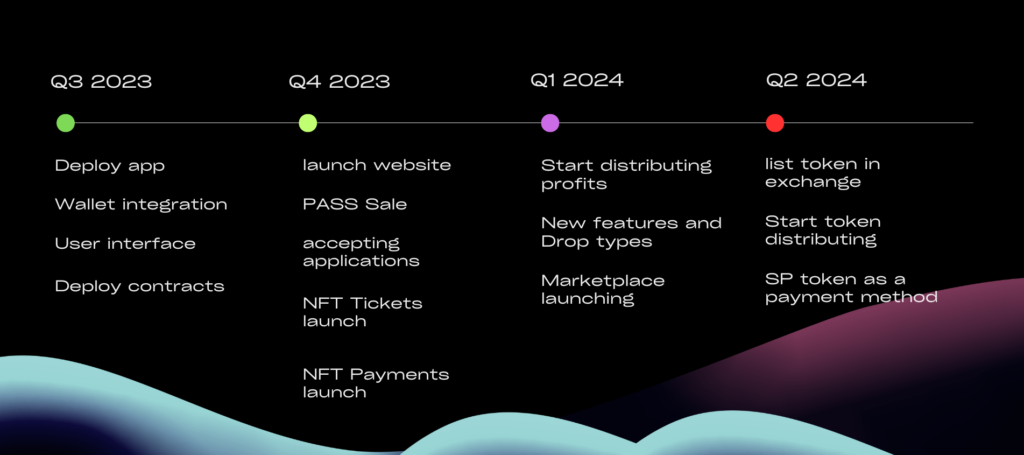 Q3 2023

Deploy app

Wallet integration

User interface

Deploy contracts

Q4 2023

launch website

PASS Sale

accepting applications

NFT Tickets launch

NFT Payments launch

Q1 2024

Start distributing profits

New features and Drop types

Marketplace launching

Q2 2024

list token in exchange

Start token distributing

SP token as a payment method